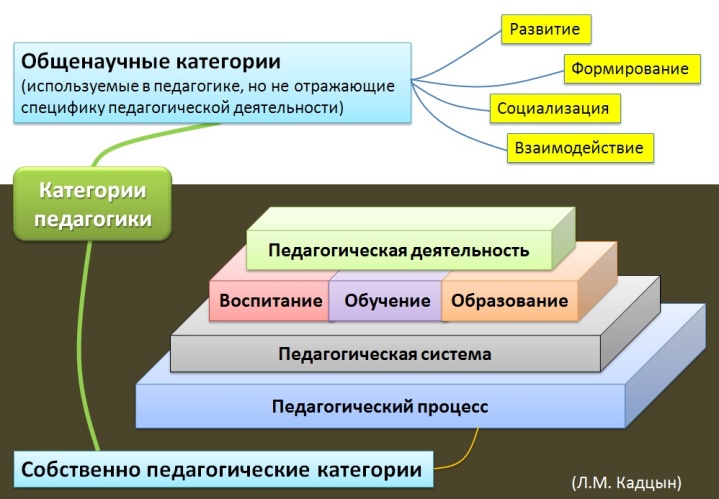 Общенаучные категории
(используемые в педагогике, но не отражающие специфику педагогической деятельности)

Развитие

Формирование

Социализация

Взаимодействие

Категории педагогики

Педагогическая деятельность

Воспитание

Обучение

Образование

Педагогическая система

Педагогический процесс

Собственно педагогические категории

(Л.М. Кадцын)